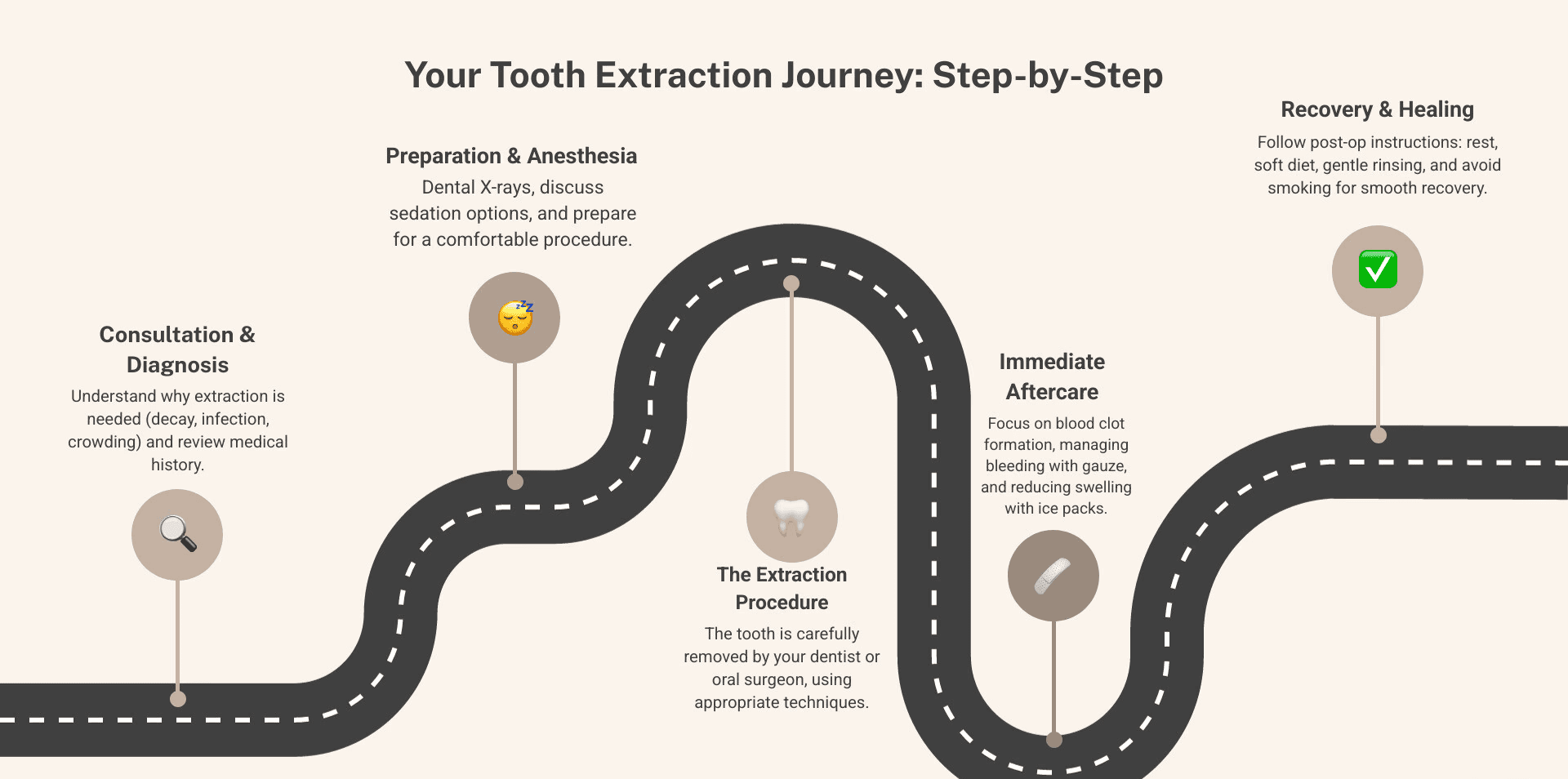 Your Tooth Extraction Journey: Step-by-Step

Consultation & Diagnosis
Understand why extraction is needed (decay, infection, crowding) and review medical history.

Preparation & Anesthesia
Dental X-rays, discuss sedation options, and prepare for a comfortable procedure.

The Extraction Procedure
The tooth is carefully removed by your dentist or oral surgeon, using appropriate techniques.

Immediate Aftercare
Focus on blood clot formation, managing bleeding with gauze, and reducing swelling with ice packs.

Recovery & Healing
Follow post-op instructions: rest, soft diet, gentle rinsing, and avoid smoking for smooth recovery.